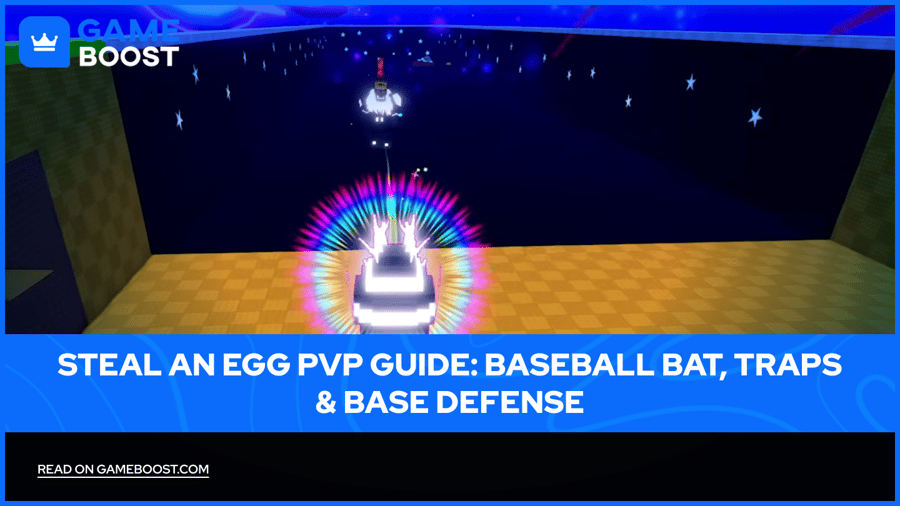 GAME BOOST

STEAL AN EGG PVP GUIDE: BASEBALL BAT, TRAPS & BASE DEFENSE

READ ON GAMEBOOST.COM